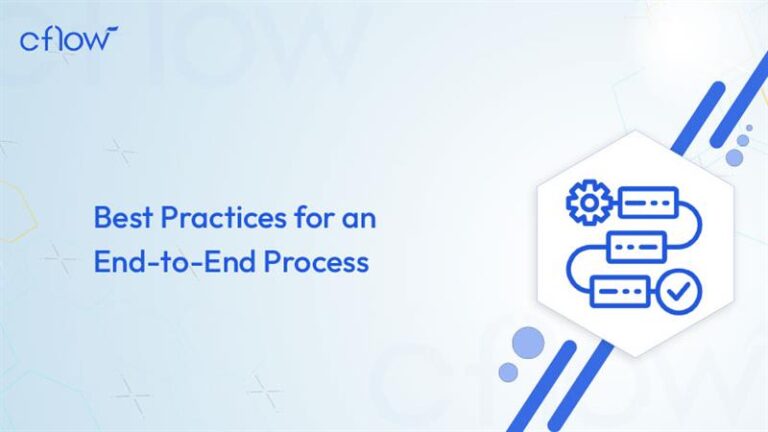 cflow

Best Practices for an End-to-End Process